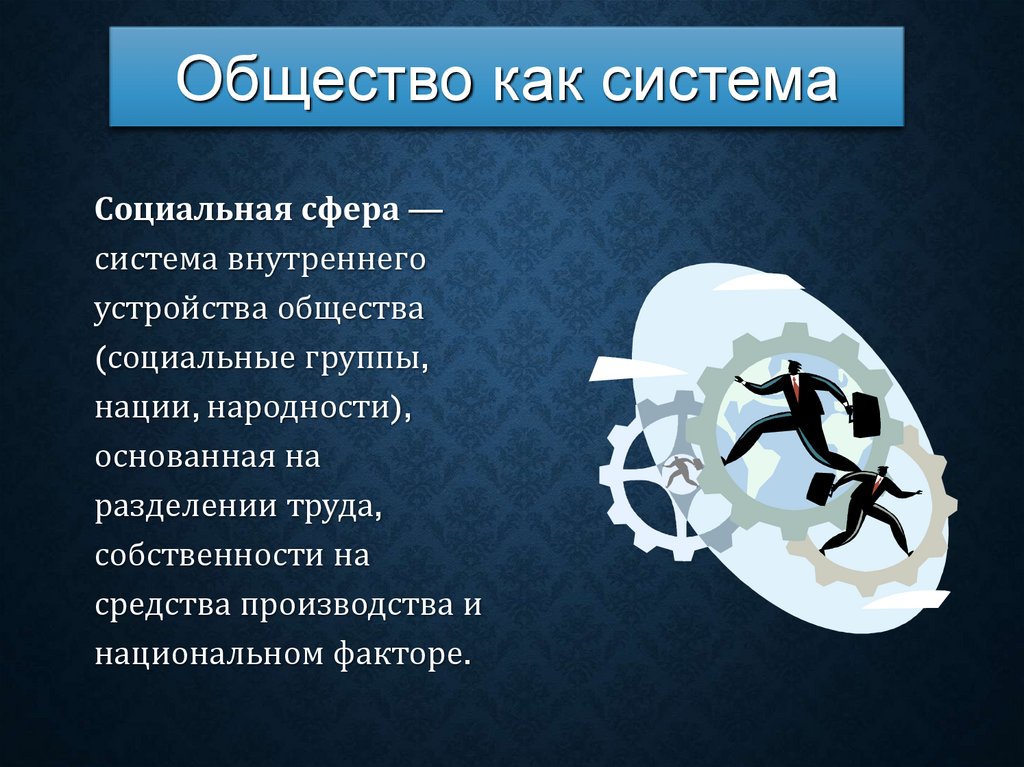 Общество как система

Социальная сфера — система внутреннего устройства общества (социальные группы, нации, народности), основанная на разделении труда, собственности на средства производства и национальном факторе.